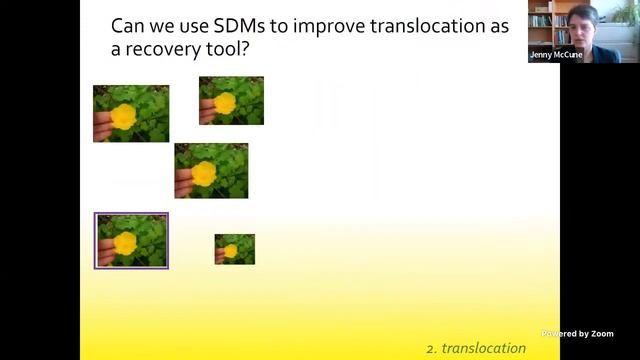 Can we use SDMs to improve translocation as a recovery tool?

Jenny McCune

Powered by Zoom

2. translocation